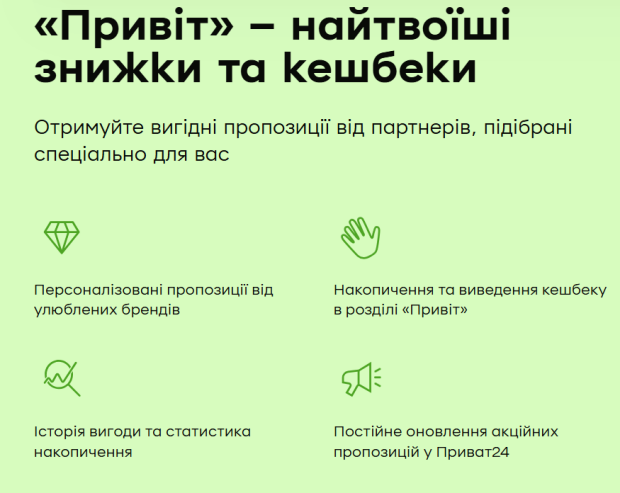 «Привіт» – найтвоїші знижки та кешбеки

Отримуйте вигідні пропозиції від партнерів, підібрані спеціально для вас

Персоналізовані пропозиції від улюблених брендів

Накопичення та виведення кешбеку в розділі «Привіт»

Історія вигоди та статистика накопичення

Постійне оновлення акційних пропозицій у Приват24